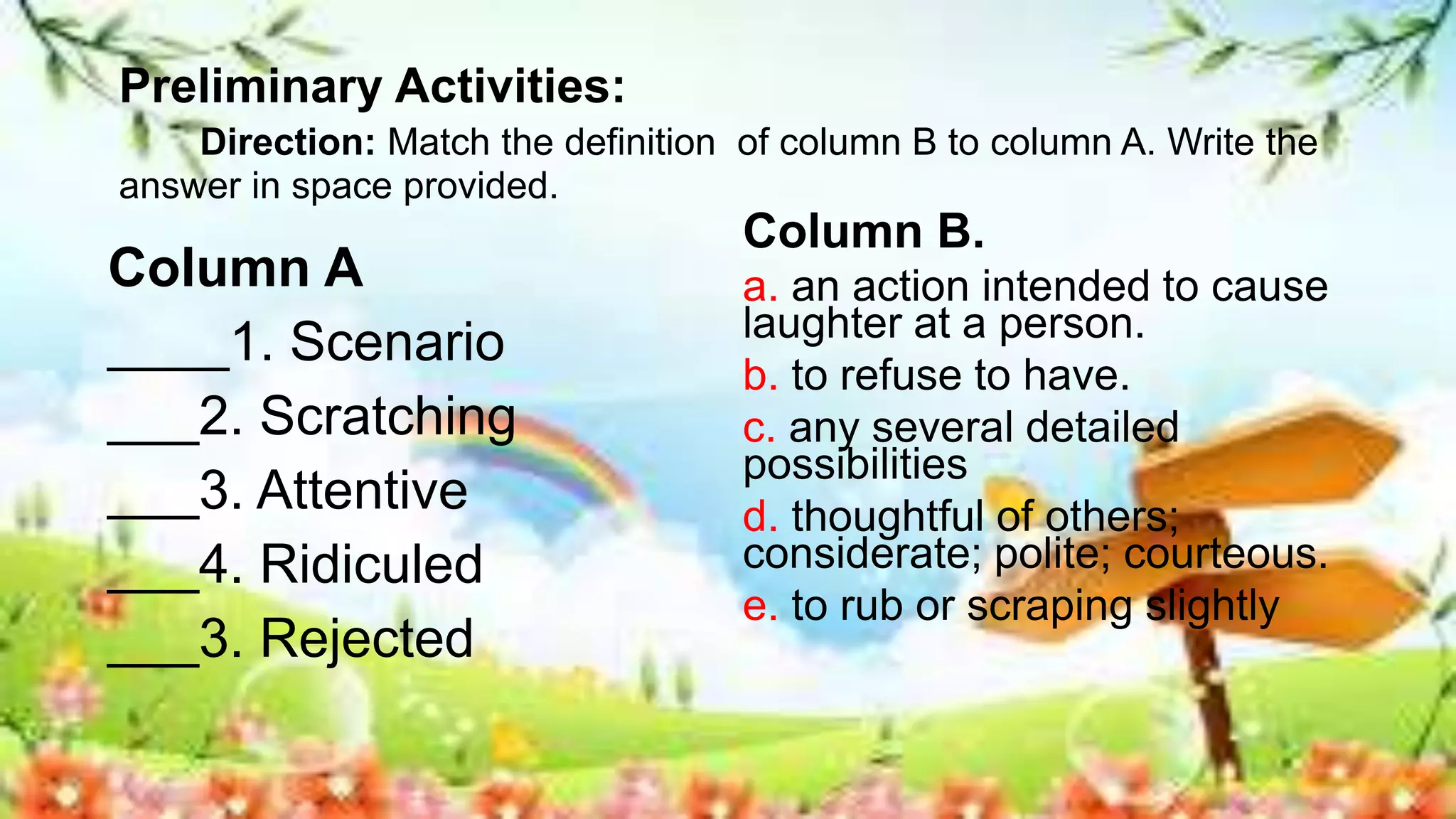 Preliminary Activities:

Direction: Match the definition of column B to column A. Write the answer in space provided.

Column A

____1. Scenario

___2. Scratching

___3. Attentive

___4. Ridiculed

___3. Rejected

Column B.

a. an action intended to cause laughter at a person.

b. to refuse to have.

c. any several detailed possibilities

d. thoughtful of others; considerate; polite; courteous.

e. to rub or scraping slightly